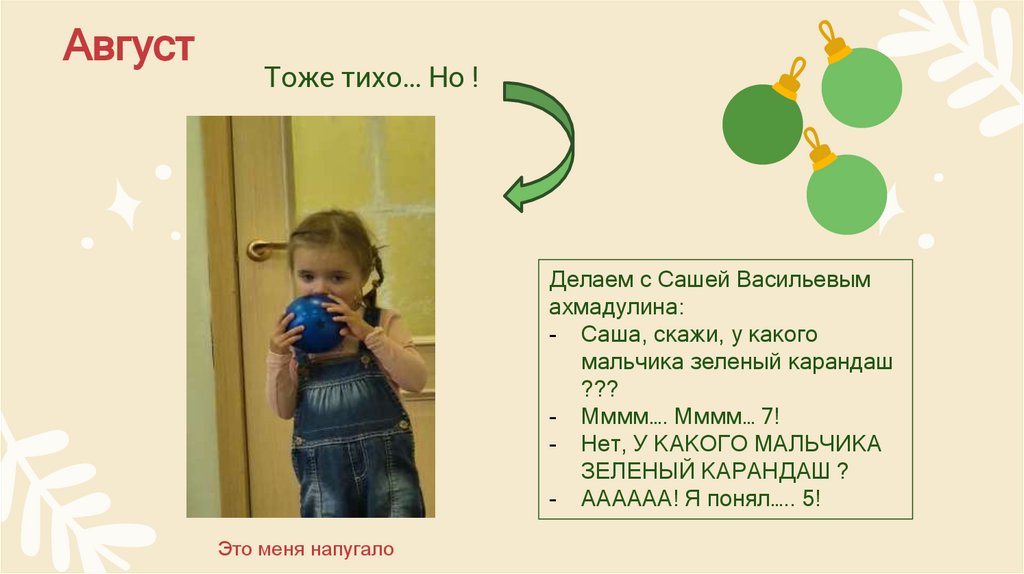 Август

Тоже тихо… Но !

Делаем с Сашей Васильевым ахмадулина:
- Саша, скажи, у какого мальчика зеленый карандаш ???
- Мммм…. Мммм… 7!
- Нет, У КАКОГО МАЛЬЧИКА ЗЕЛЕНЫЙ КАРАНДАШ ?
- АААААА! Я понял….. 5!

Это меня напугало